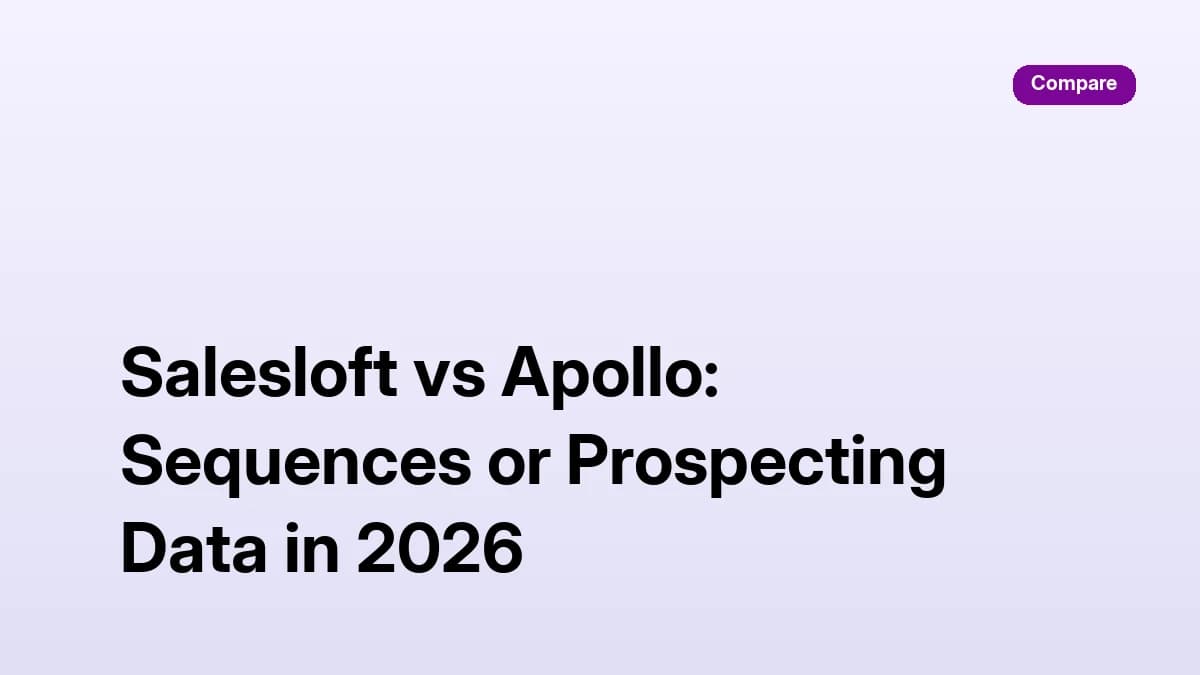 Compare

Salesloft vs Apollo: Sequences or Prospecting Data in 2026